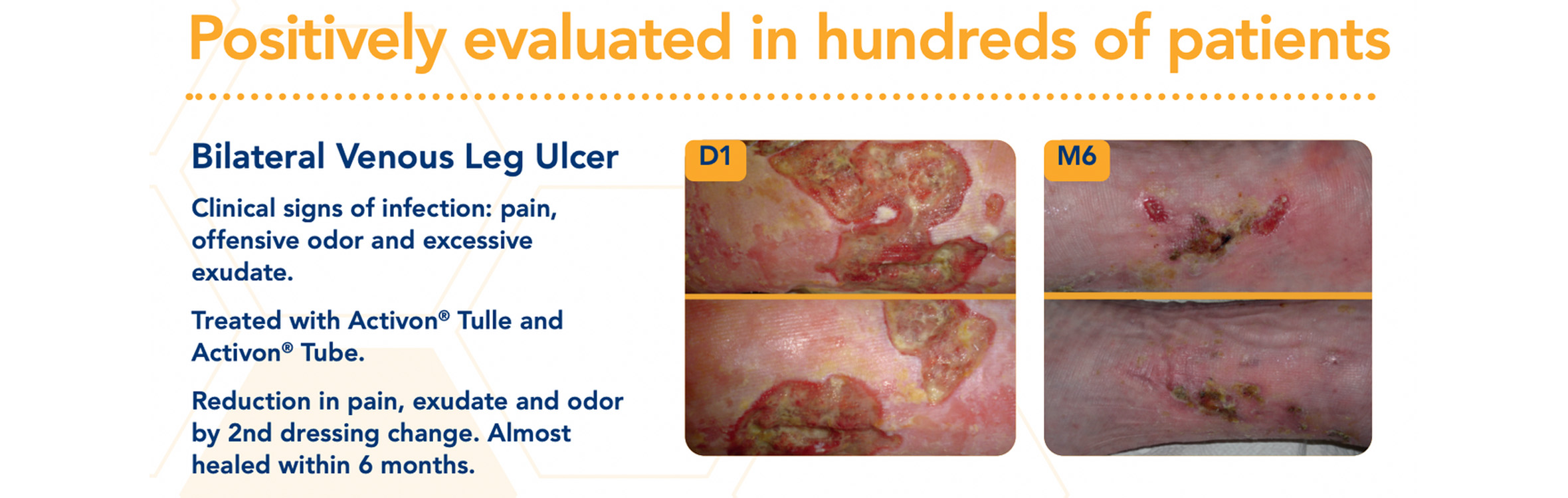 Positively evaluated in hundreds of patients

Bilateral Venous Leg Ulcer

Clinical signs of infection: pain, offensive odor and excessive exudate.

Treated with Activon® Tulle and Activon® Tube.

Reduction in pain, exudate and odor by 2nd dressing change. Almost healed within 6 months.

D1

M6